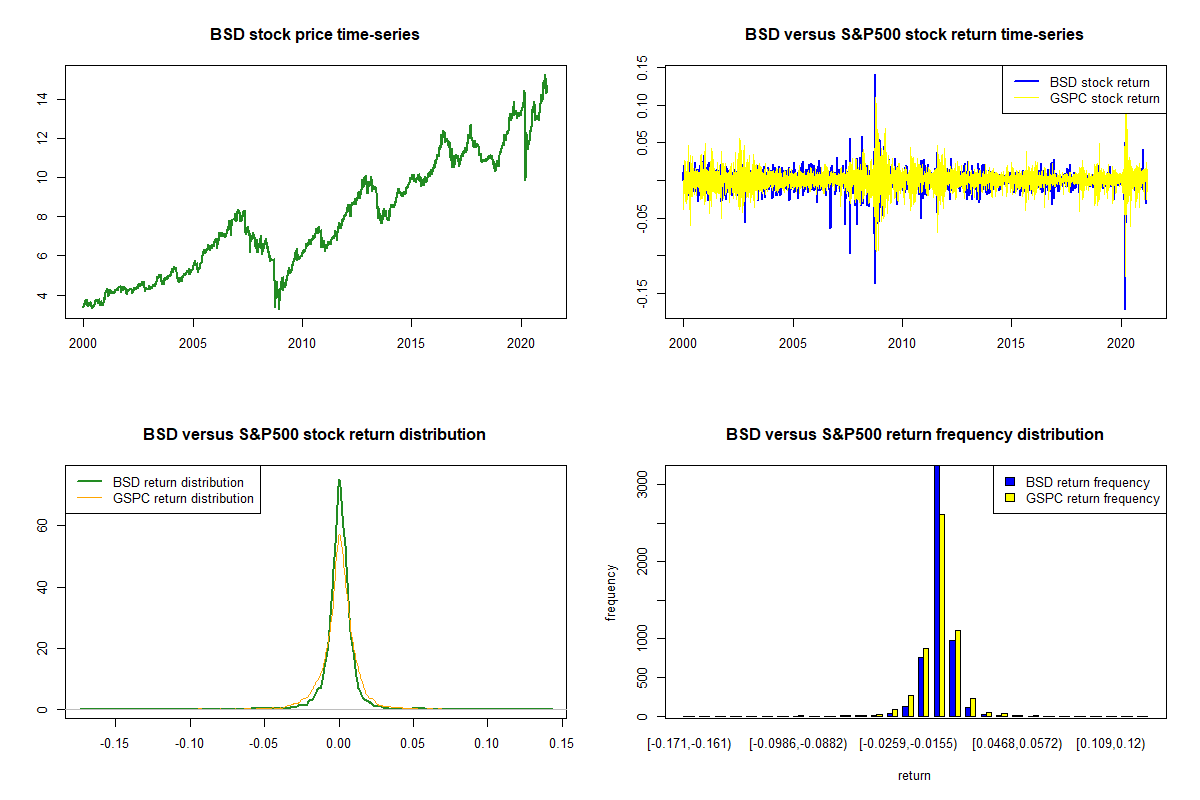 BSD stock price time-series

14
12
10
8
6
4

2000 2005 2010 2015 2020

BSD versus S&P500 stock return time-series

BSD stock return
GSPC stock return

0.15
0.10
0.05
-0.05
-0.15

2000 2005 2010 2015 2020

BSD versus S&P500 stock return distribution

BSD return distribution
GSPC return distribution

60
40
20
0

-0.15 -0.10 -0.05 0.00 0.05 0.10 0.15

BSD versus S&P500 return frequency distribution

BSD return frequency
GSPC return frequency

frequency

3000
2000
1000
500
0

[-0.171,-0.161) [-0.0986,-0.0882) [-0.0259,-0.0155) [0.0468,0.0572) [0.109,0.12)

return